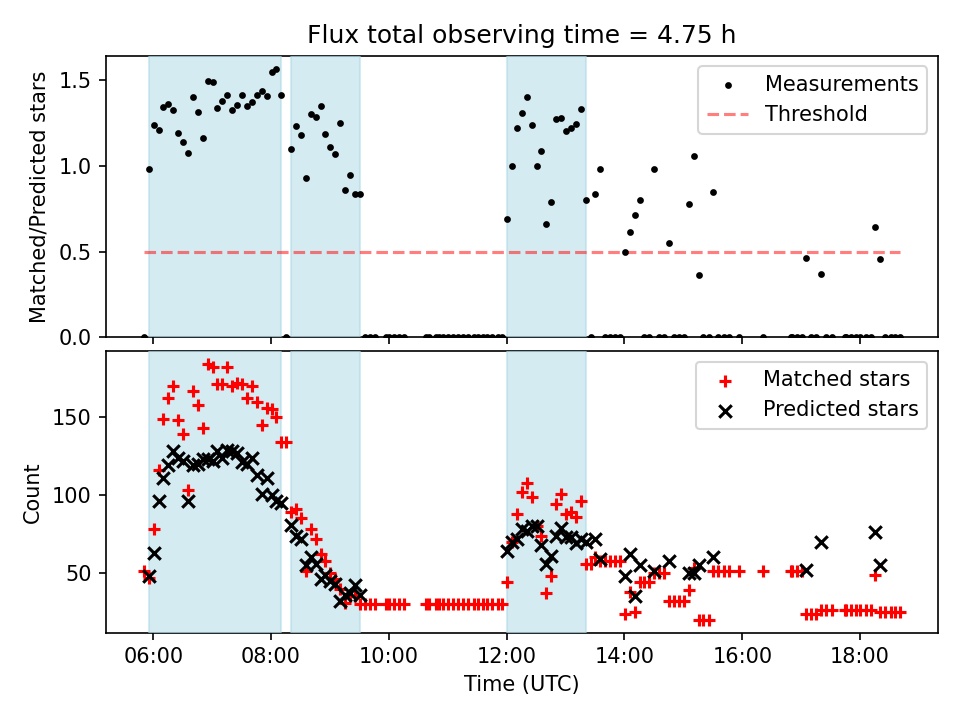 Flux total observing time = 4.75 h

Matched/Predicted stars

1.5
1.0
0.5
0.0

Measurements
Threshold

Count

150
100
50

Matched stars
Predicted stars

06:00 08:00 10:00 12:00 14:00 16:00 18:00
Time (UTC)